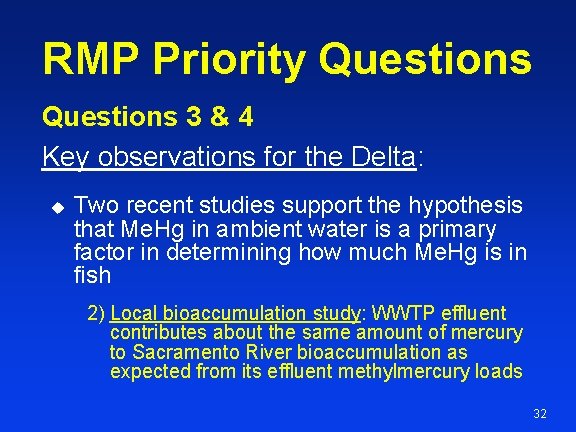 RMP Priority Questions

Questions 3 & 4

Key observations for the Delta:

Two recent studies support the hypothesis that MeHg in ambient water is a primary factor in determining how much MeHg is in fish

2) Local bioaccumulation study: WWTP effluent contributes about the same amount of mercury to Sacramento River bioaccumulation as expected from its effluent methylmercury loads

32